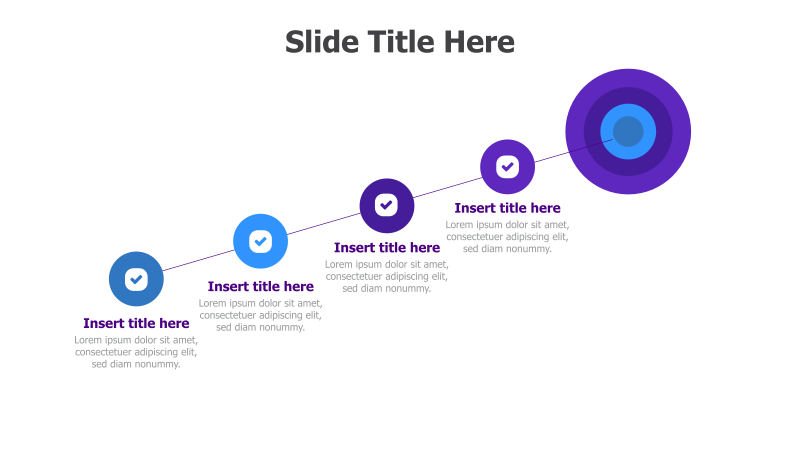 Slide Title Here

Insert title here
Lorem ipsum dolor sit amet, consectetuer adipiscing elit, sed diam nonummy.

Insert title here
Lorem ipsum dolor sit amet, consectetuer adipiscing elit, sed diam nonummy.

Insert title here
Lorem ipsum dolor sit amet, consectetuer adipiscing elit, sed diam nonummy.

Insert title here
Lorem ipsum dolor sit amet, consectetuer adipiscing elit, sed diam nonummy.